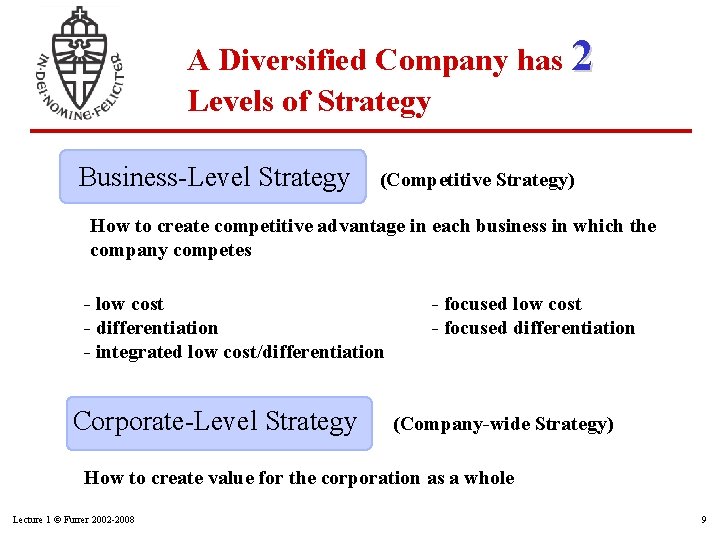 IN·DEI·NOMINE·FELICITER

A Diversified Company has 2 Levels of Strategy

Business-Level Strategy (Competitive Strategy)

How to create competitive advantage in each business in which the company competes

- low cost
- differentiation
- integrated low cost/differentiation

- focused low cost
- focused differentiation

Corporate-Level Strategy (Company-wide Strategy)

How to create value for the corporation as a whole

Lecture 1 © Furrer 2002-2008

9